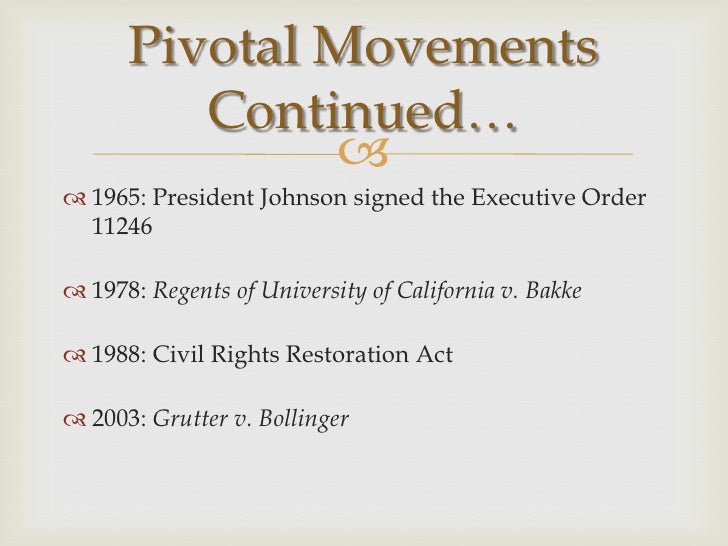 Pivotal Movements Continued…

1965: President Johnson signed the Executive Order 11246

1978: Regents of University of California v. Bakke

1988: Civil Rights Restoration Act

2003: Grutter v. Bollinger